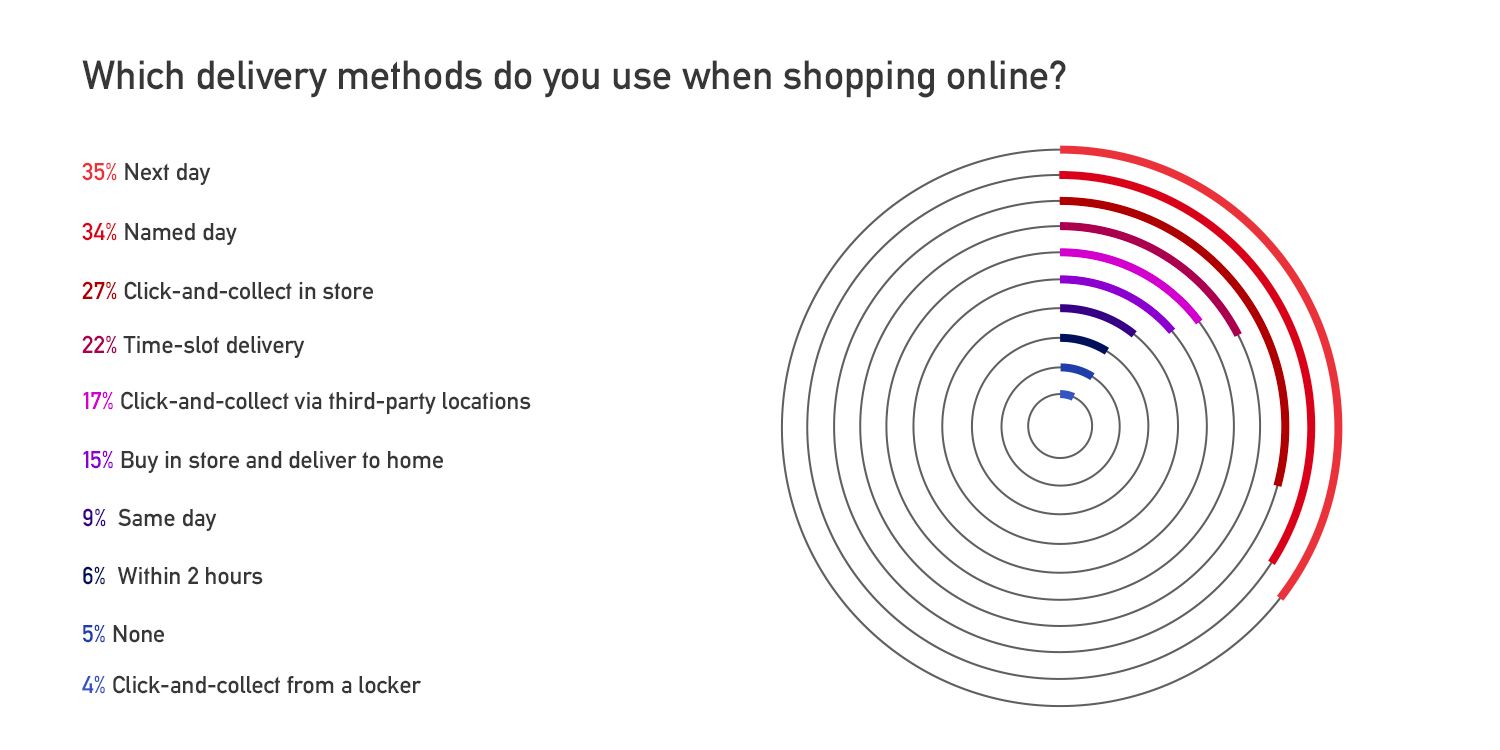 Which delivery methods do you use when shopping online?

35% Next day

34% Named day

27% Click-and-collect in store

22% Time-slot delivery

17% Click-and-collect via third-party locations

15% Buy in store and deliver to home

9% Same day

6% Within 2 hours

5% None

4% Click-and-collect from a locker